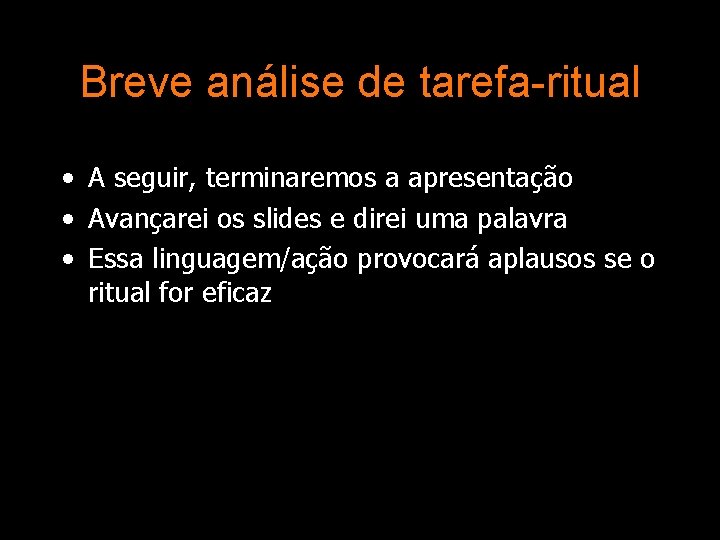 Breve análise de tarefa-ritual

• A seguir, terminaremos a apresentação
• Avançarei os slides e direi uma palavra
• Essa linguagem/ação provocará aplausos se o ritual for eficaz